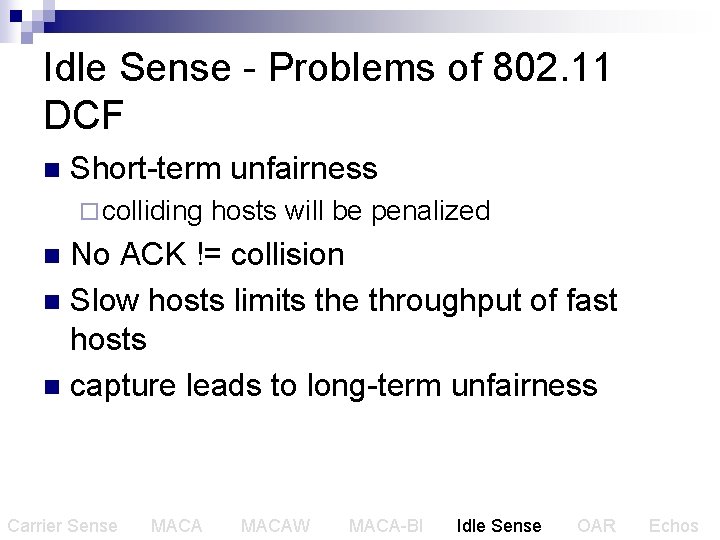 Idle Sense - Problems of 802.11 DCF

Short-term unfairness

colliding hosts will be penalized

No ACK != collision

Slow hosts limits the throughput of fast hosts

capture leads to long-term unfairness

Carrier Sense MACA MACAW MACA-BI Idle Sense OAR Echos